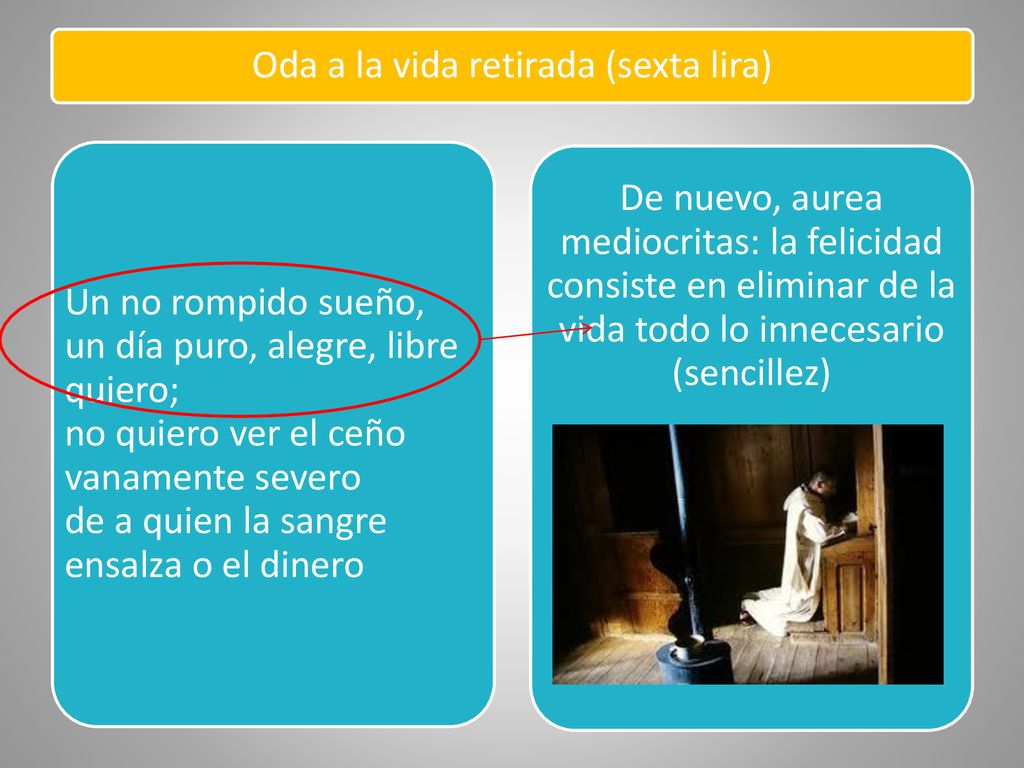 Oda a la vida retirada (sexta lira)

Un no rompido sueño,
un día puro, alegre, libre quiero;
no quiero ver el ceño
vanamente severo
de a quien la sangre ensalza o el dinero

De nuevo, aurea mediocritas: la felicidad consiste en eliminar de la vida todo lo innecesario (sencillez)